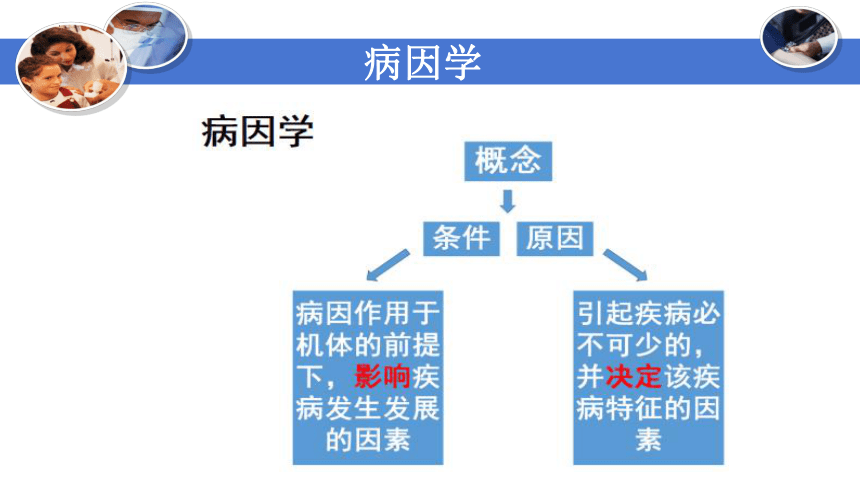 病因学

病因学

概念

条件

原因

病因作用于机体的前提下，影响疾病发生发展的因素

引起疾病必不可少的，并决定该疾病特征的因素